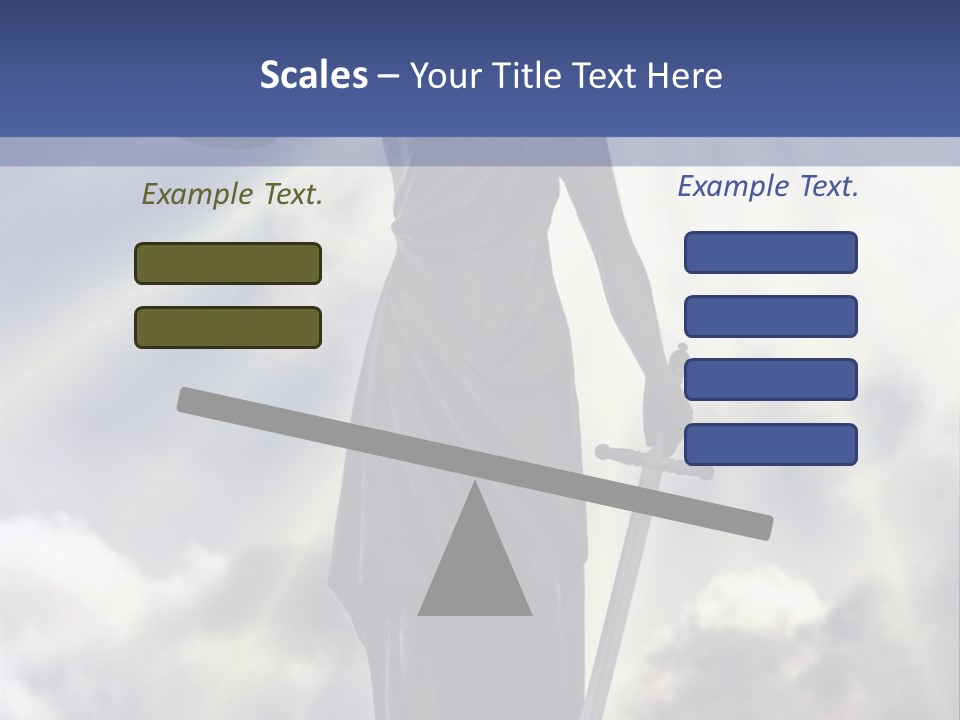 Scales – Your Title Text Here

Example Text.

Example Text.